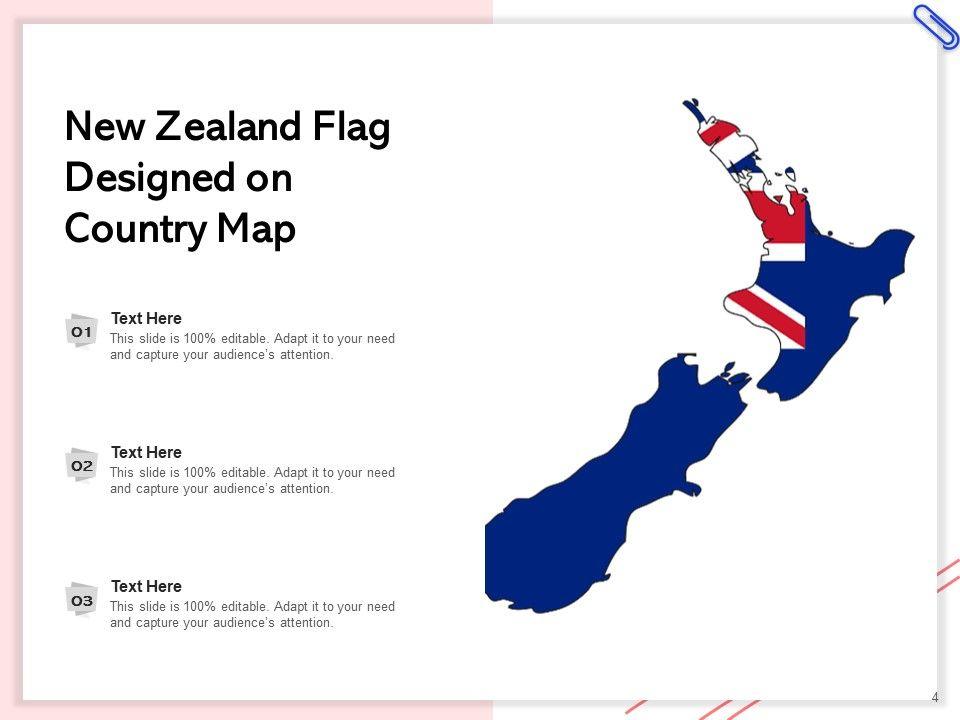 New Zealand Flag Designed on Country Map

01
Text Here
This slide is 100% editable. Adapt it to your need and capture your audience's attention.

02
Text Here
This slide is 100% editable. Adapt it to your need and capture your audience's attention.

03
Text Here
This slide is 100% editable. Adapt it to your need and capture your audience's attention.

4